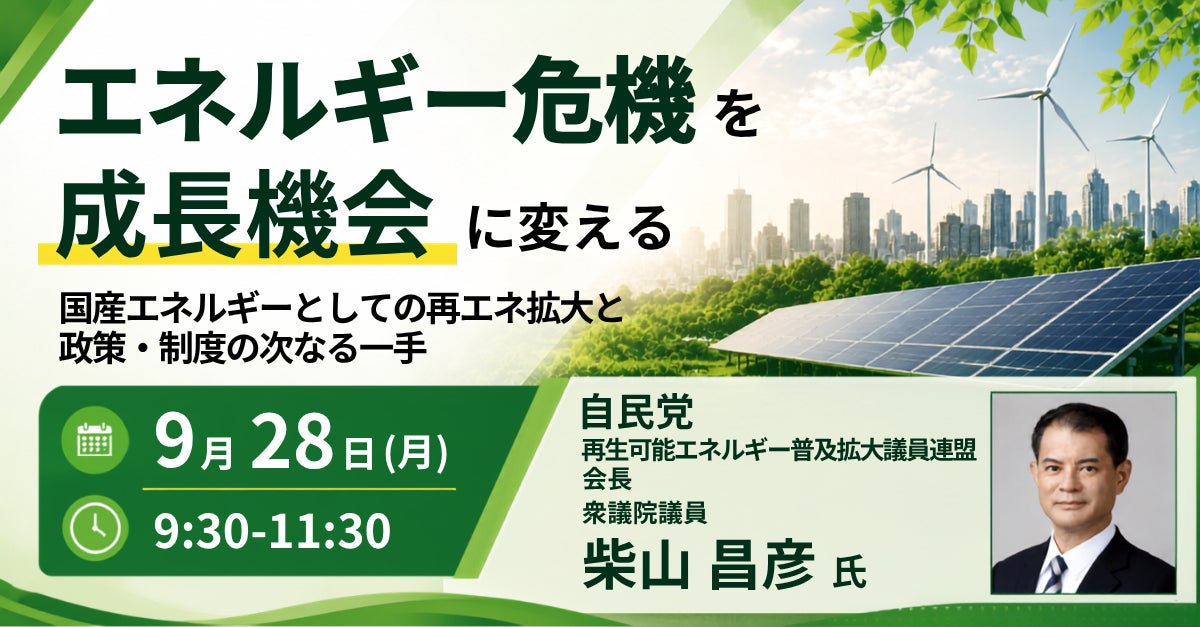 エネルギー危機を
成長機会に変える

国産エネルギーとしての再エネ拡大と
政策・制度の次なる一手

9月28日(月)

9:30-11:30

自民党
再生可能エネルギー普及拡大議員連盟
会長
衆議院議員
柴山 昌彦 氏